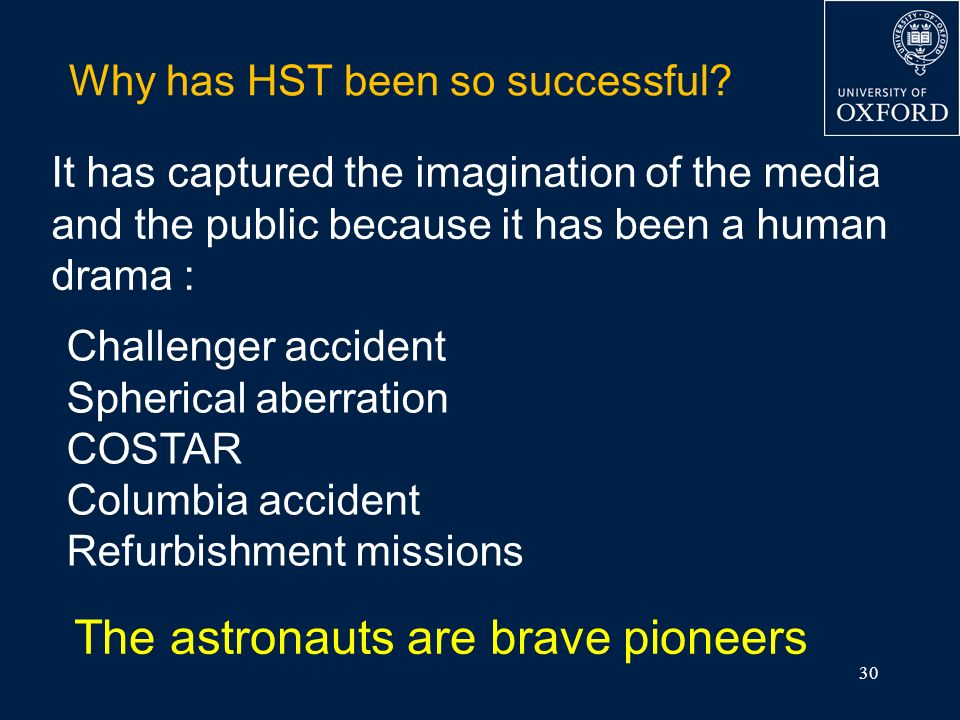 Why has HST been so successful?

UNIVERSITY OF OXFORD

It has captured the imagination of the media and the public because it has been a human drama :

Challenger accident
Spherical aberration
COSTAR
Columbia accident
Refurbishment missions

The astronauts are brave pioneers

30